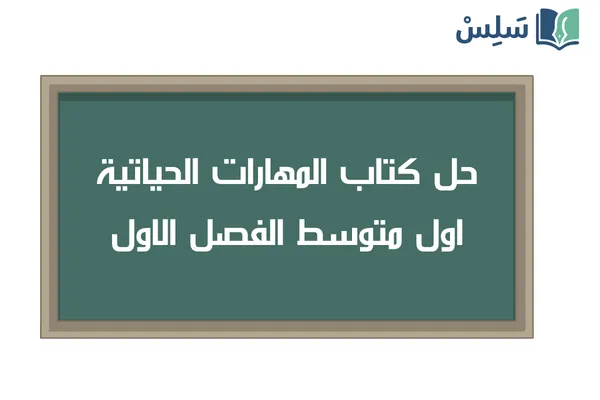 سَلِسْ

حل كتاب المهارات الحياتية اول متوسط الفصل الاول